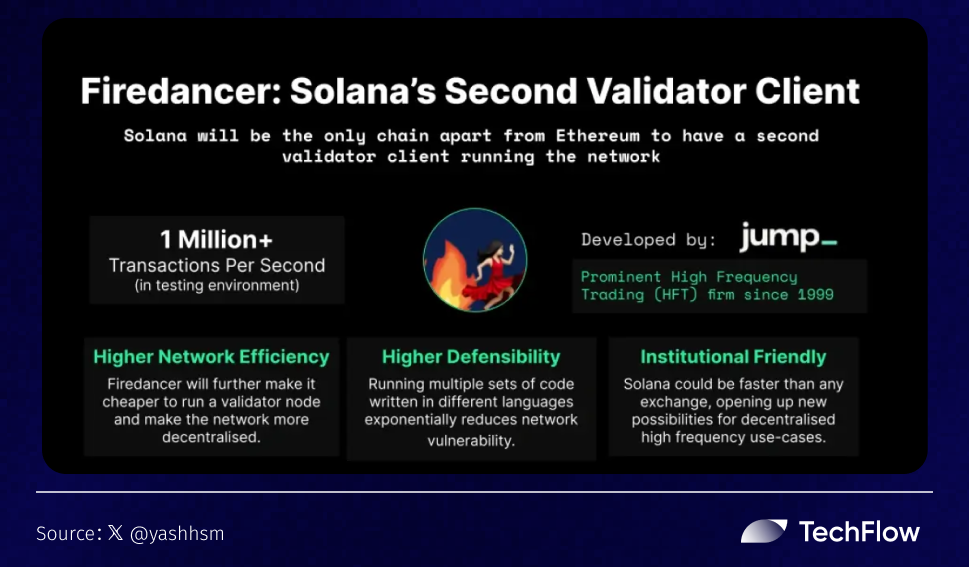 Firedancer: Solana's Second Validator Client

Solana will be the only chain apart from Ethereum to have a second validator client running the network

1 Million+
Transactions Per Second
(in testing environment)

Developed by: jump_

Prominent High Frequency Trading (HFT) firm since 1999

Higher Network Efficiency
Firedancer will further make it cheaper to run a validator node and make the network more decentralised.

Higher Defensibility
Running multiple sets of code written in different languages exponentially reduces network vulnerability.

Institutional Friendly
Solana could be faster than any exchange, opening up new possibilities for decentralised high frequency use-cases.

Source: 𝕏 @yashhsm

TechFlow